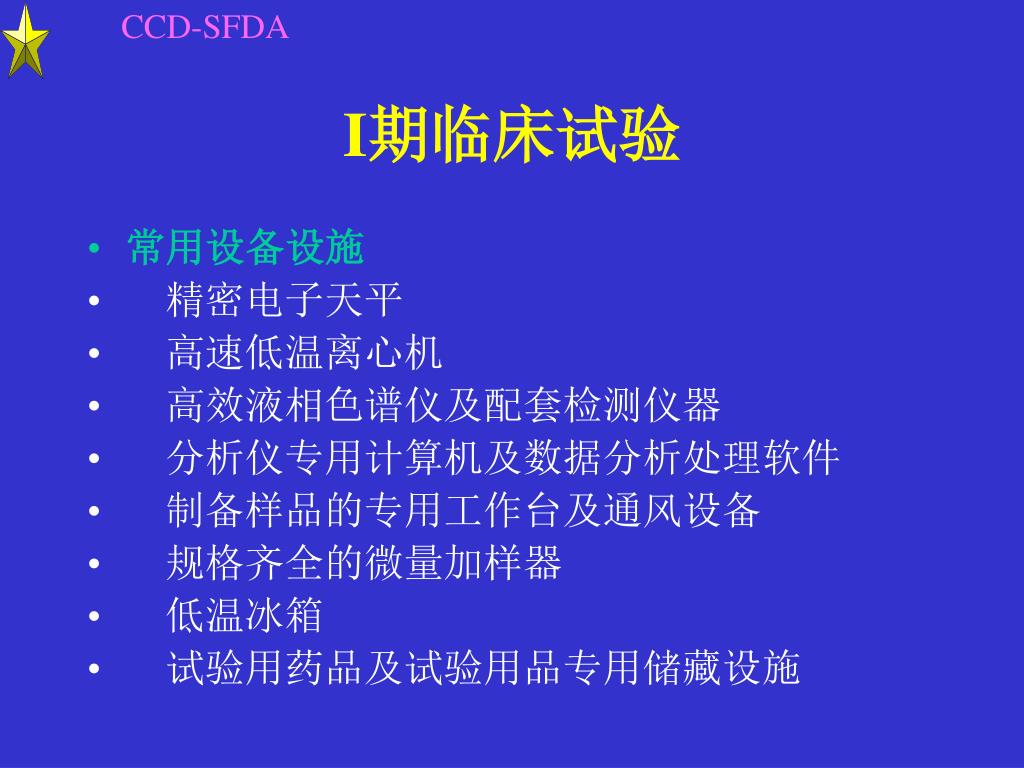 CCD-SFDA

I期临床试验

• 常用设备设施
• 精密电子天平
• 高速低温离心机
• 高效液相色谱仪及配套检测仪器
• 分析仪专用计算机及数据分析处理软件
• 制备样品的专用工作台及通风设备
• 规格齐全的微量加样器
• 低温冰箱
• 试验用药品及试验用品专用储藏设施